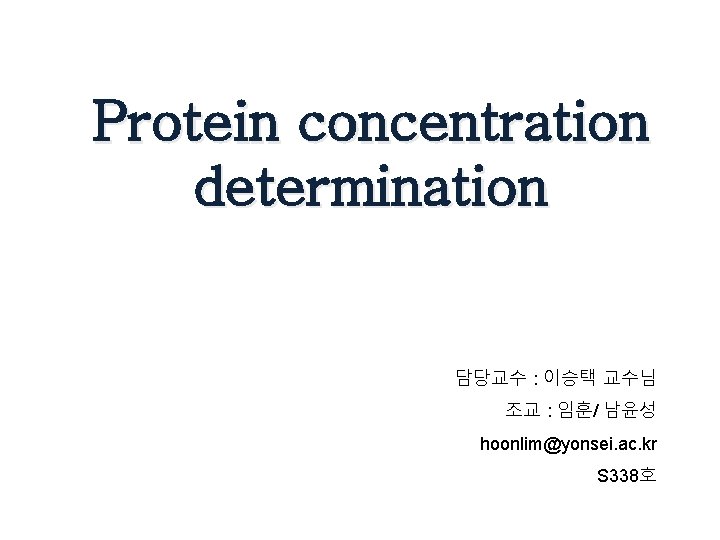 Protein concentration determination

담당교수 : 이승택 교수님

조교 : 임훈/ 남윤성

hoonlim@yonsei.ac.kr

S338호